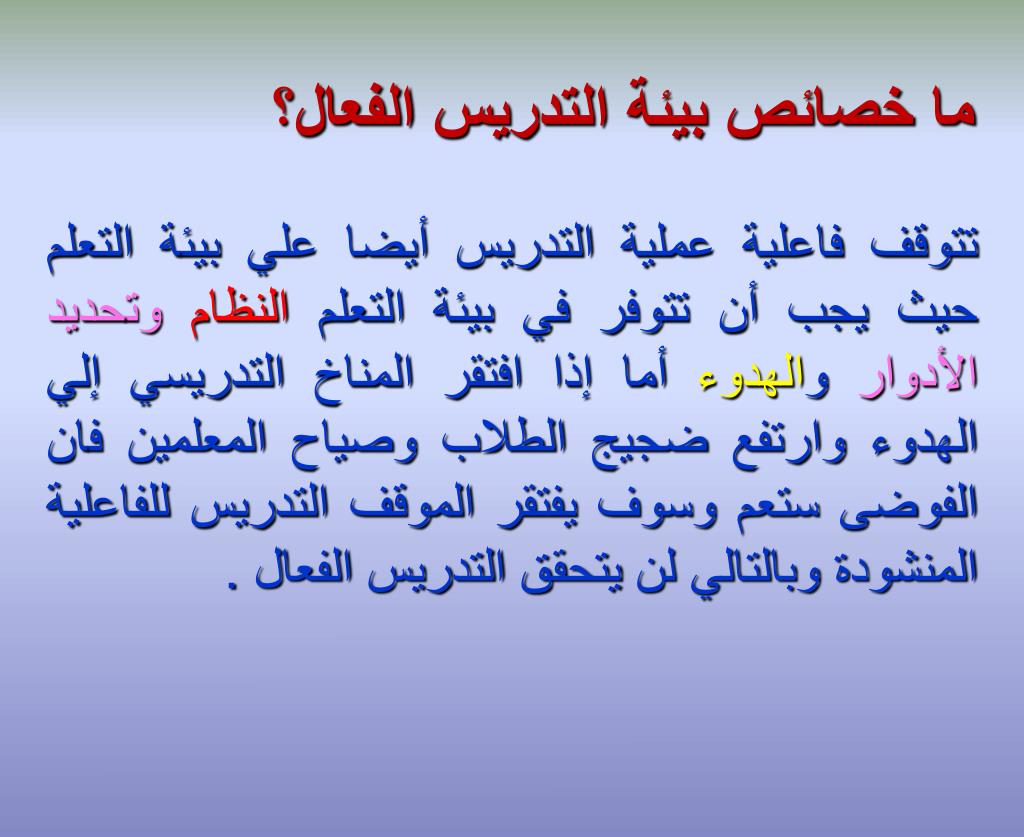 ما خصائص بيئة التدريس الفعال؟

تتوقف فاعلية عملية التدريس أيضا علي بيئة التعلم حيث يجب أن تتوفر في بيئة التعلم النظام وتحديد الأدوار والهدوء أما إذا افتقر المناخ التدريسي إلي الهدوء وارتفع ضجيج الطلاب وصياح المعلمين فان الفوضى ستعم وسوف يفتقر الموقف التدريس للفاعلية المنشودة وبالتالي لن يتحقق التدريس الفعال .